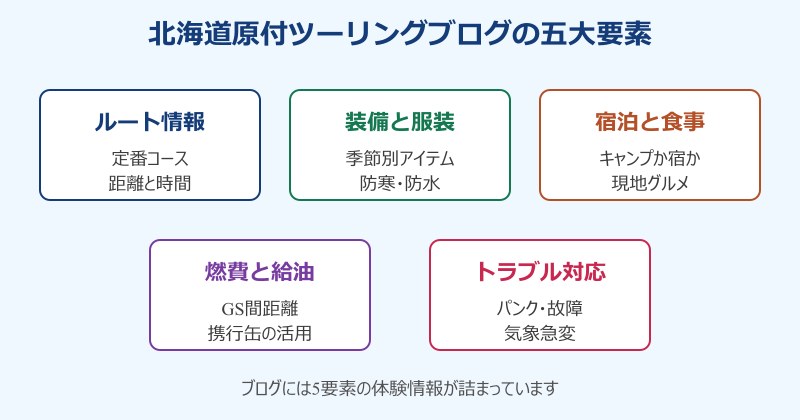 北海道原付ツーリングブログの五大要素

ルート情報
定番コース
距離と時間

装備と服装
季節別アイテム
防寒・防水

宿泊と食事
キャンプか宿か
現地グルメ

燃費と給油
GS間距離
携行缶の活用

トラブル対応
パンク・故障
気象急変

ブログには5要素の体験情報が詰まっています